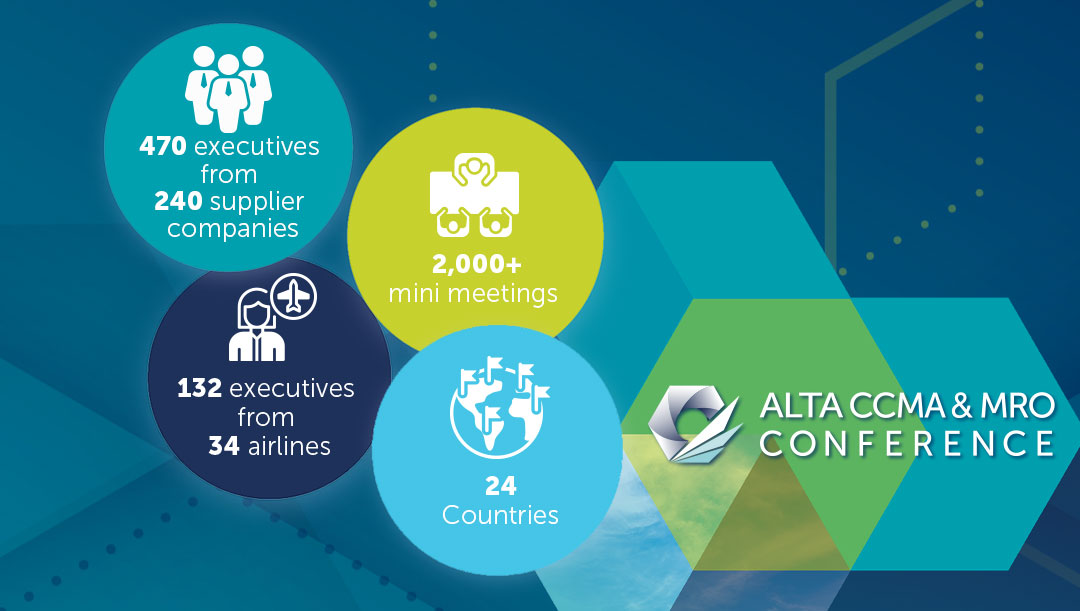 470 executives from 240 supplier companies

2,000+ mini meetings

132 executives from 34 airlines

24 Countries

ALTA CCMA & MRO CONFERENCE